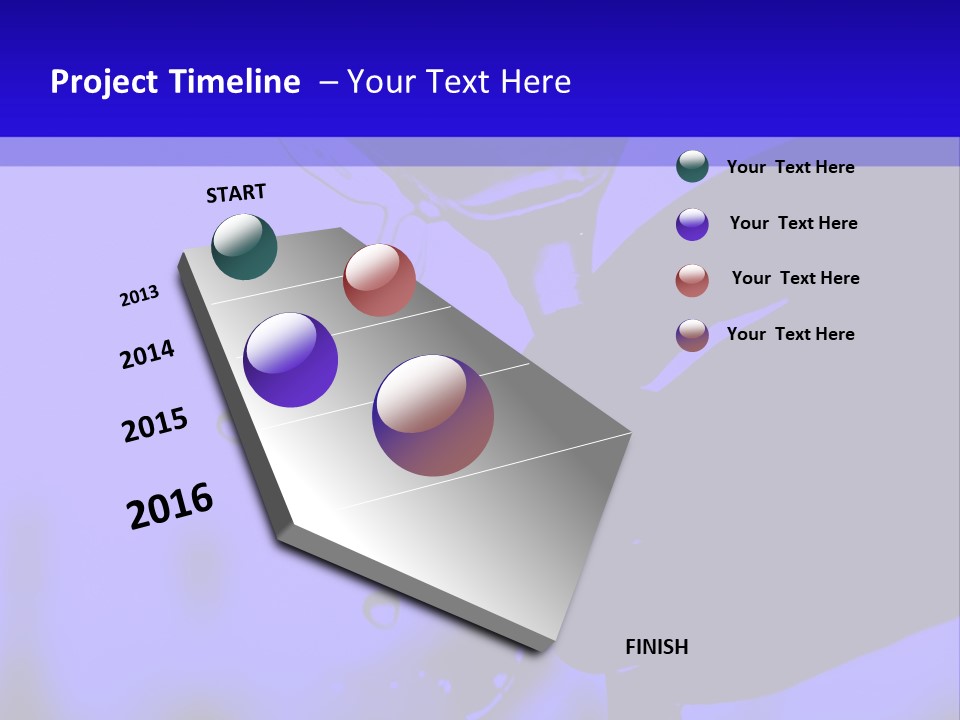 Project Timeline – Your Text Here

START

2013

2014

2015

2016

FINISH

Your Text Here

Your Text Here

Your Text Here

Your Text Here